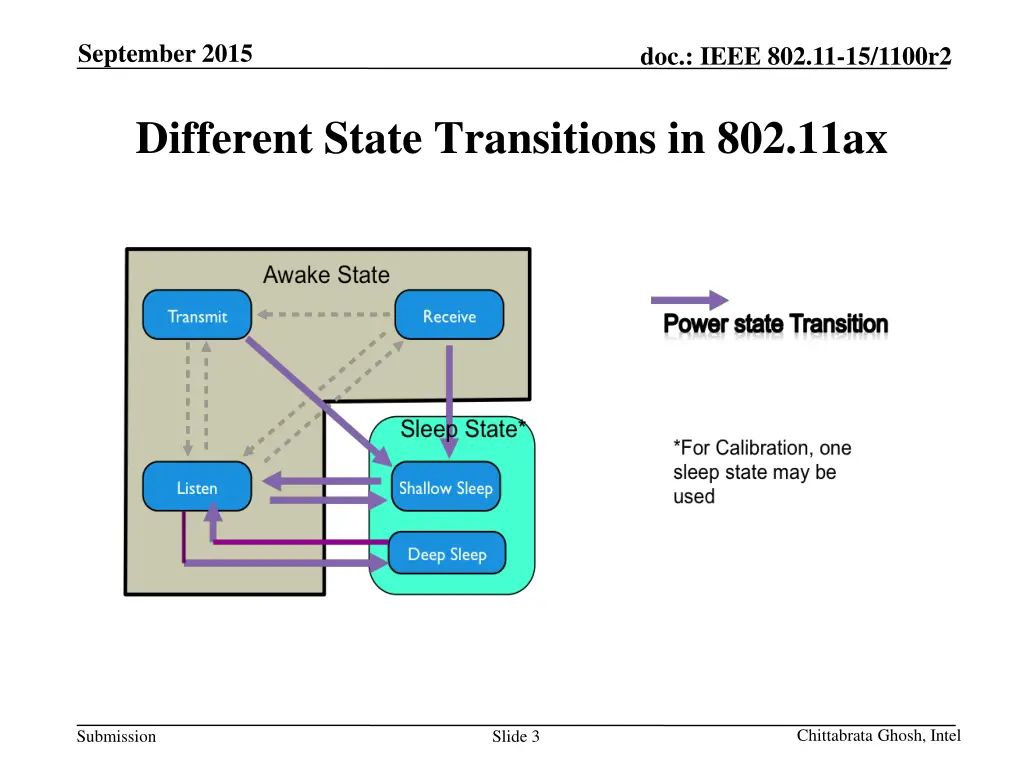 September 2015

doc.: IEEE 802.11-15/1100r2

Different State Transitions in 802.11ax

Awake State

Transmit

Receive

Listen

Sleep State*

Shallow Sleep

Deep Sleep

Power state Transition

*For Calibration, one sleep state may be used

Submission

Slide 3

Chittabrata Ghosh, Intel